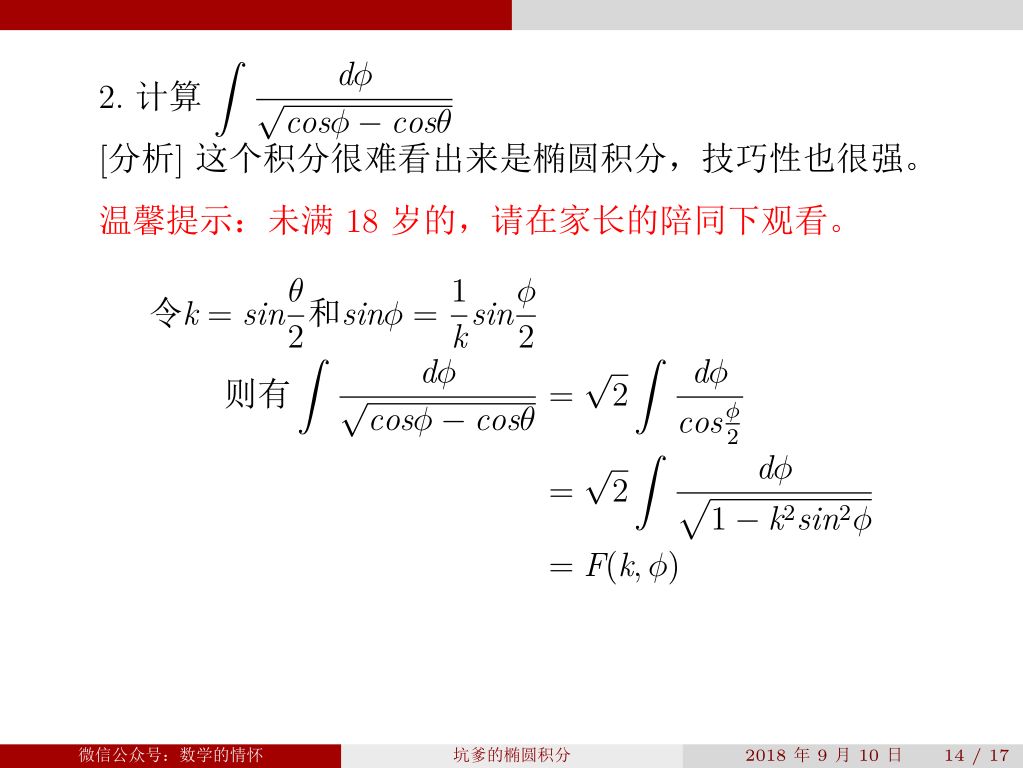 2. 计算 $\int \frac{d\phi}{\sqrt{cos\phi - cos\theta}}$

[分析] 这个积分很难看出来是椭圆积分，技巧性也很强。

温馨提示：未满 18 岁的，请在家长的陪同下观看。

令$k = sin\frac{\theta}{2}$和$sin\phi = \frac{1}{k}sin\frac{\phi}{2}$

则有 $\int \frac{d\phi}{\sqrt{cos\phi - cos\theta}} = \sqrt{2}\int \frac{d\phi}{cos\frac{\phi}{2}}$

$= \sqrt{2}\int \frac{d\phi}{\sqrt{1 - k^2 sin^2\phi}}$

$= F(k, \phi)$

微信公众号：数学的情怀　　坑爹的椭圆积分　　2018 年 9 月 10 日　　14 / 17